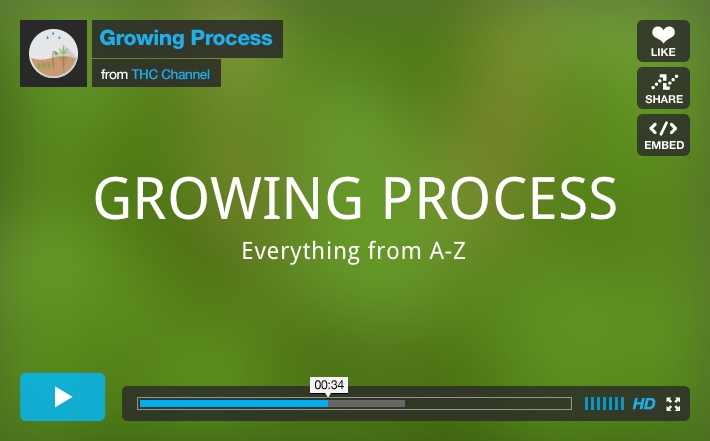 Growing Process

from THC Channel

LIKE

SHARE

EMBED

GROWING PROCESS

Everything from A-Z

00:34

HD